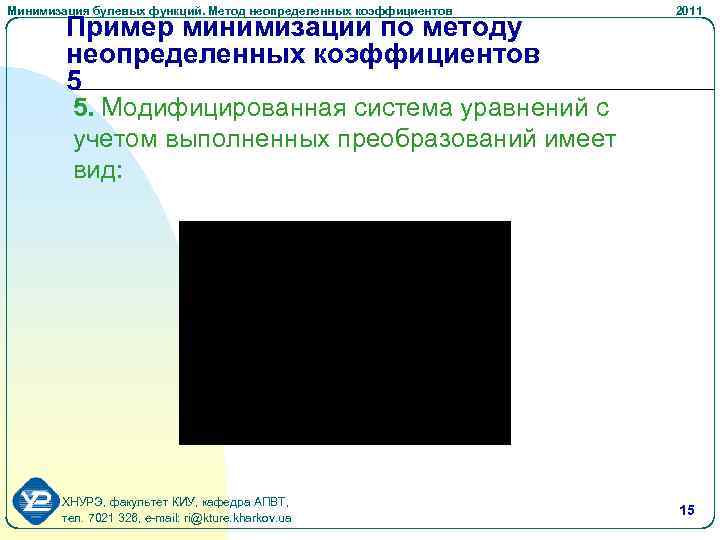 Минимизация булевых функций. Метод неопределенных коэффициентов

2011

Пример минимизации по методу неопределенных коэффициентов 5

5. Модифицированная система уравнений с учетом выполненных преобразований имеет вид:

ХНУРЭ, факультет КИУ, кафедра АПВТ, тел. 7021 326, e-mail: ri@kture.kharkov.ua

15